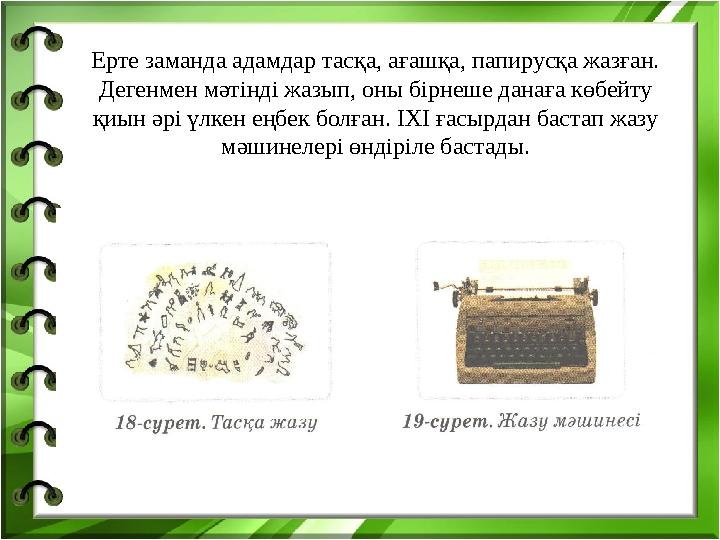 Ерте заманда адамдар тасқа, ағашқа, папирусқа жазған. Дегенмен мәтінді жазып, оны бірнеше данаға көбейту қиын әрі үлкен еңбек болған. IXI ғасырдан бастап жазу мәшинелері өндіріле бастады.

18-сурет. Тасқа жазу

19-сурет. Жазу мәшинесі